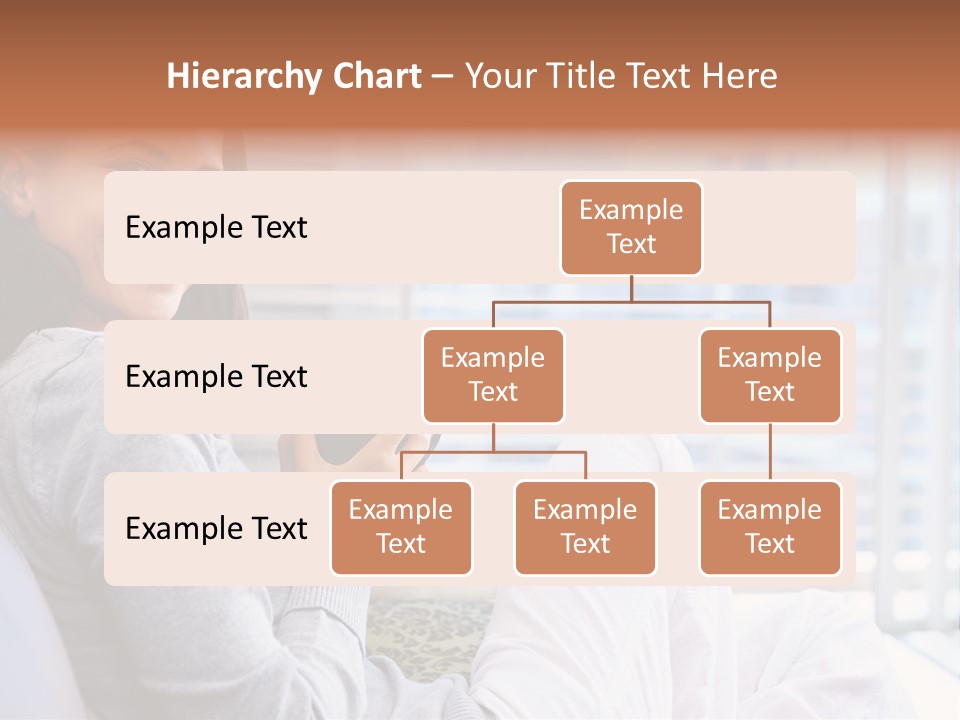 Hierarchy Chart – Your Title Text Here

Example Text

Example Text

Example Text

Example Text

Example Text

Example Text

Example Text

Example Text

Example Text